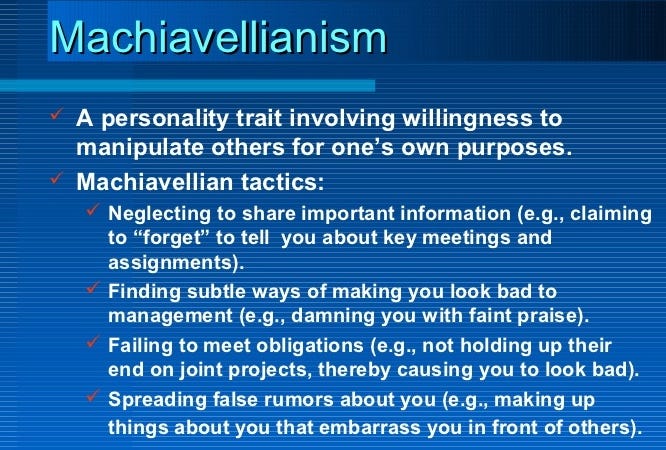 Machiavellianism

✓ A personality trait involving willingness to manipulate others for one's own purposes.

✓ Machiavellian tactics:

✓ Neglecting to share important information (e.g., claiming to "forget" to tell you about key meetings and assignments).

✓ Finding subtle ways of making you look bad to management (e.g., damning you with faint praise).

✓ Failing to meet obligations (e.g., not holding up their end on joint projects, thereby causing you to look bad).

✓ Spreading false rumors about you (e.g., making up things about you that embarrass you in front of others).